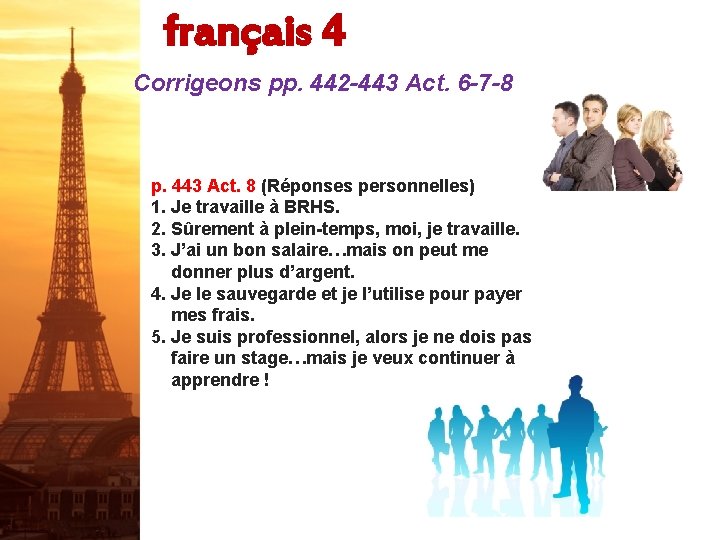 français 4

Corrigeons pp. 442-443 Act. 6-7-8

p. 443 Act. 8 (Réponses personnelles)
1. Je travaille à BRHS.
2. Sûrement à plein-temps, moi, je travaille.
3. J'ai un bon salaire…mais on peut me donner plus d'argent.
4. Je le sauvegarde et je l'utilise pour payer mes frais.
5. Je suis professionnel, alors je ne dois pas faire un stage…mais je veux continuer à apprendre !